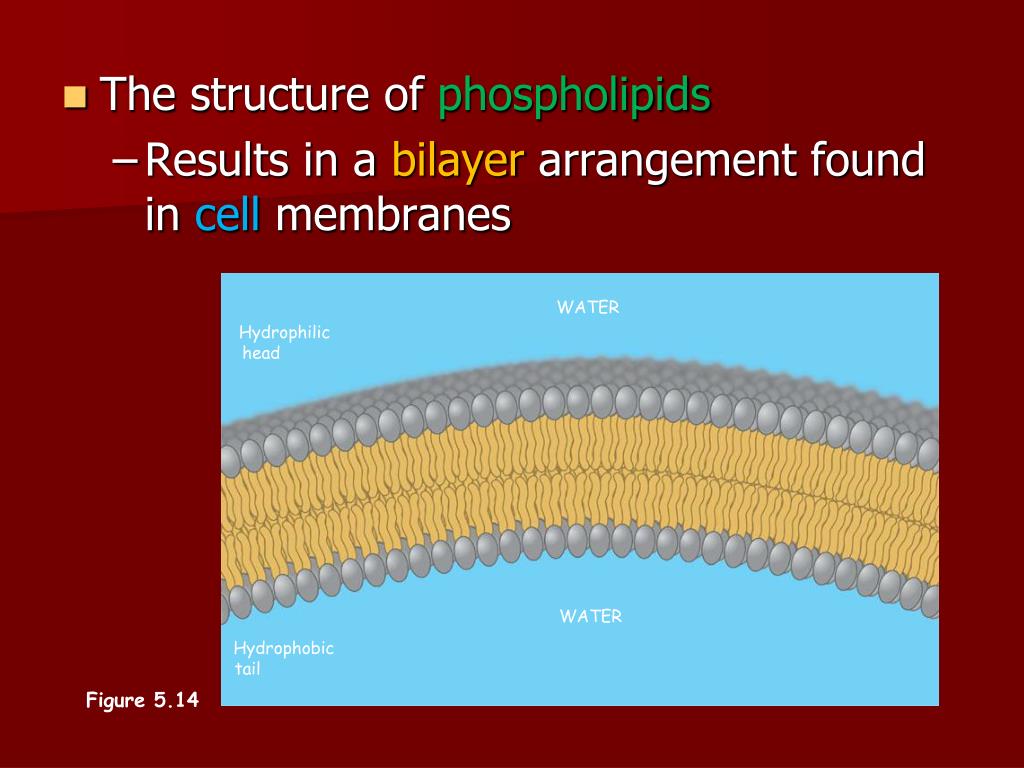 The structure of phospholipids

– Results in a bilayer arrangement found in cell membranes

WATER

Hydrophilic head

WATER

Hydrophobic tail

Figure 5.14